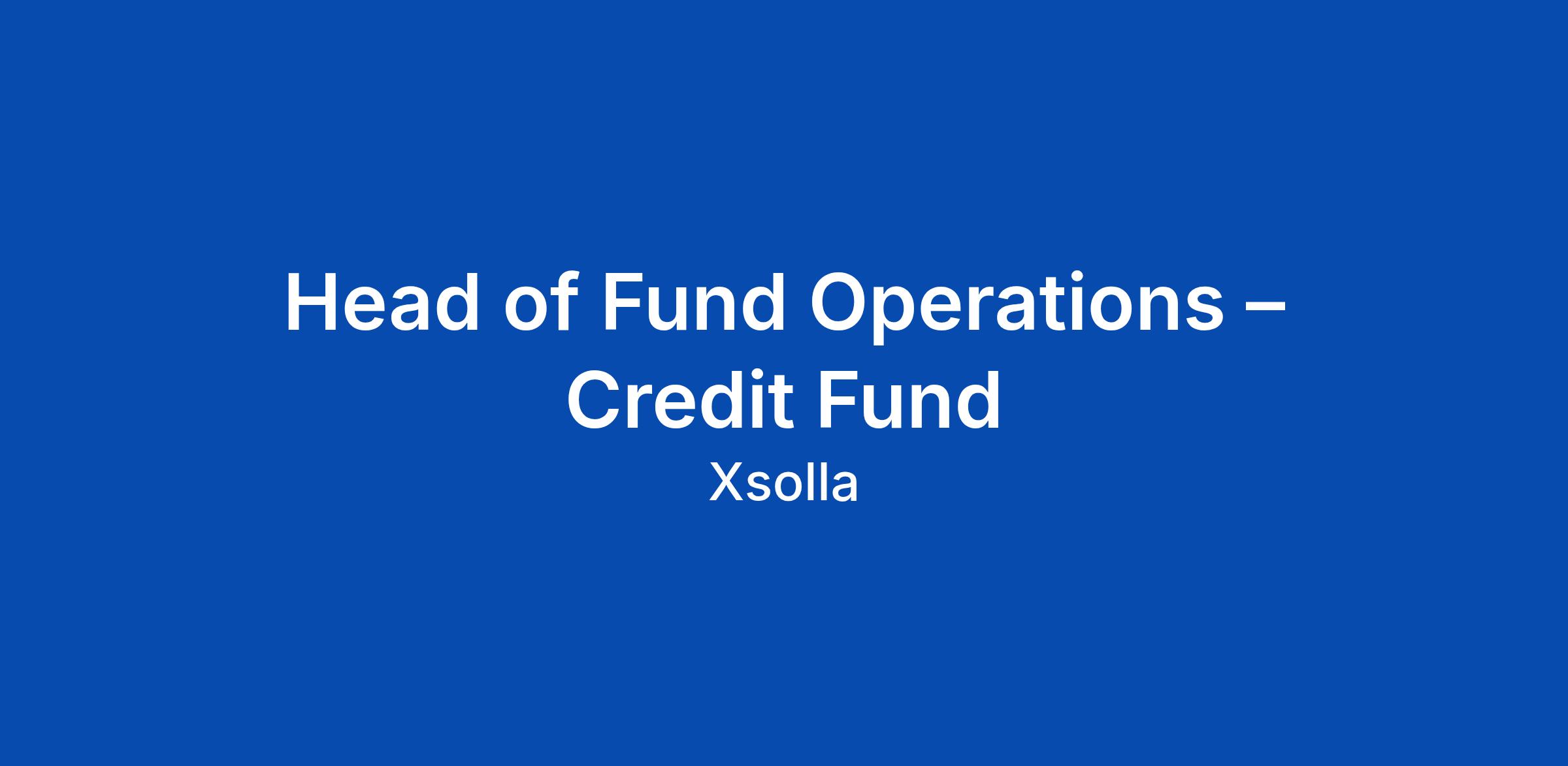 Head of Fund Operations – Credit Fund

Xsolla